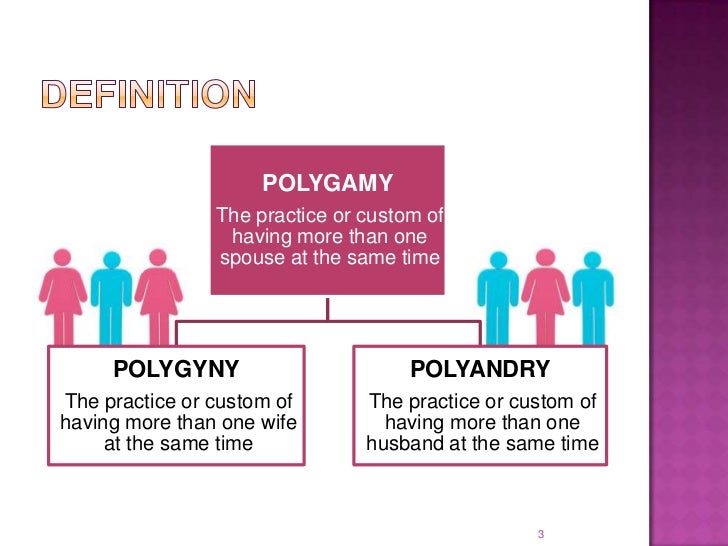 DEFINITION

POLYGAMY
The practice or custom of having more than one spouse at the same time

POLYGYNY
The practice or custom of having more than one wife at the same time

POLYANDRY
The practice or custom of having more than one husband at the same time

3